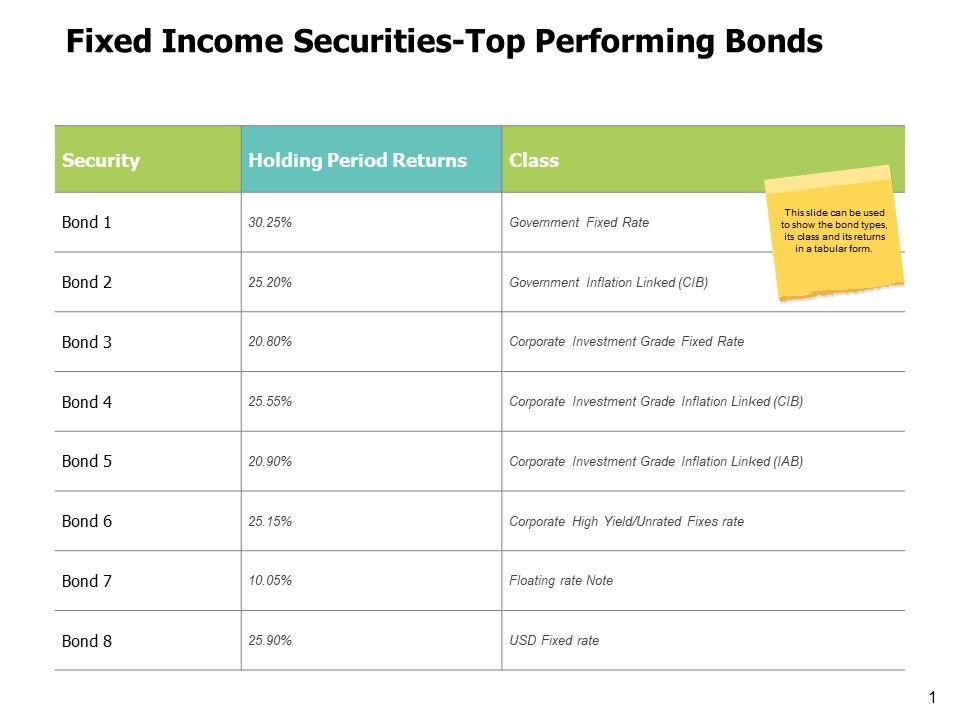 Fixed Income Securities-Top Performing Bonds

| Security | Holding Period Returns | Class |
|---|---|---|
| Bond 1 | 30.25% | Government Fixed Rate |
| Bond 2 | 25.20% | Government Inflation Linked (CIB) |
| Bond 3 | 20.80% | Corporate Investment Grade Fixed Rate |
| Bond 4 | 25.55% | Corporate Investment Grade Inflation Linked (CIB) |
| Bond 5 | 20.90% | Corporate Investment Grade Inflation Linked (IAB) |
| Bond 6 | 25.15% | Corporate High Yield/Unrated Fixes rate |
| Bond 7 | 10.05% | Floating rate Note |
| Bond 8 | 25.90% | USD Fixed rate |

This slide can be used to show the bond types, its class and its returns in a tabular form.

1